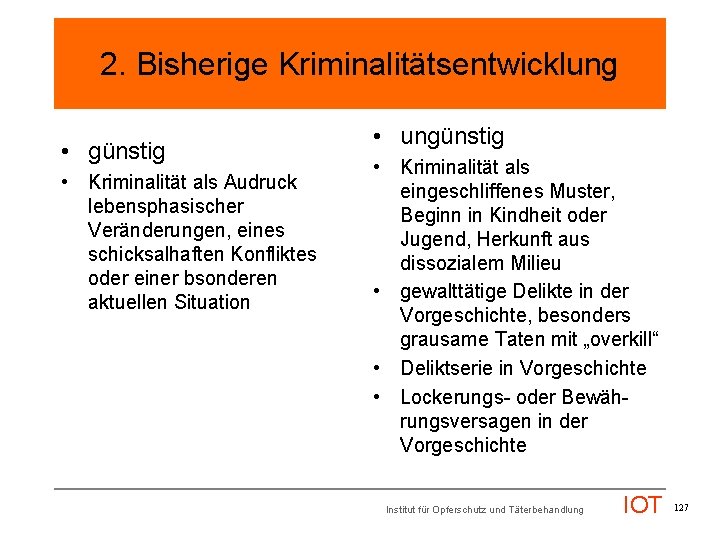 2. Bisherige Kriminalitätsentwicklung

• günstig

• Kriminalität als Audruck lebensphasischer Veränderungen, eines schicksalhaften Konfliktes oder einer bsonderen aktuellen Situation

• ungünstig

• Kriminalität als eingeschliffenes Muster, Beginn in Kindheit oder Jugend, Herkunft aus dissozialem Milieu

• gewalttätige Delikte in der Vorgeschichte, besonders grausame Taten mit „overkill“

• Deliktserie in Vorgeschichte

• Lockerungs- oder Bewährungsversagen in der Vorgeschichte

Institut für Opferschutz und Täterbehandlung IOT 127